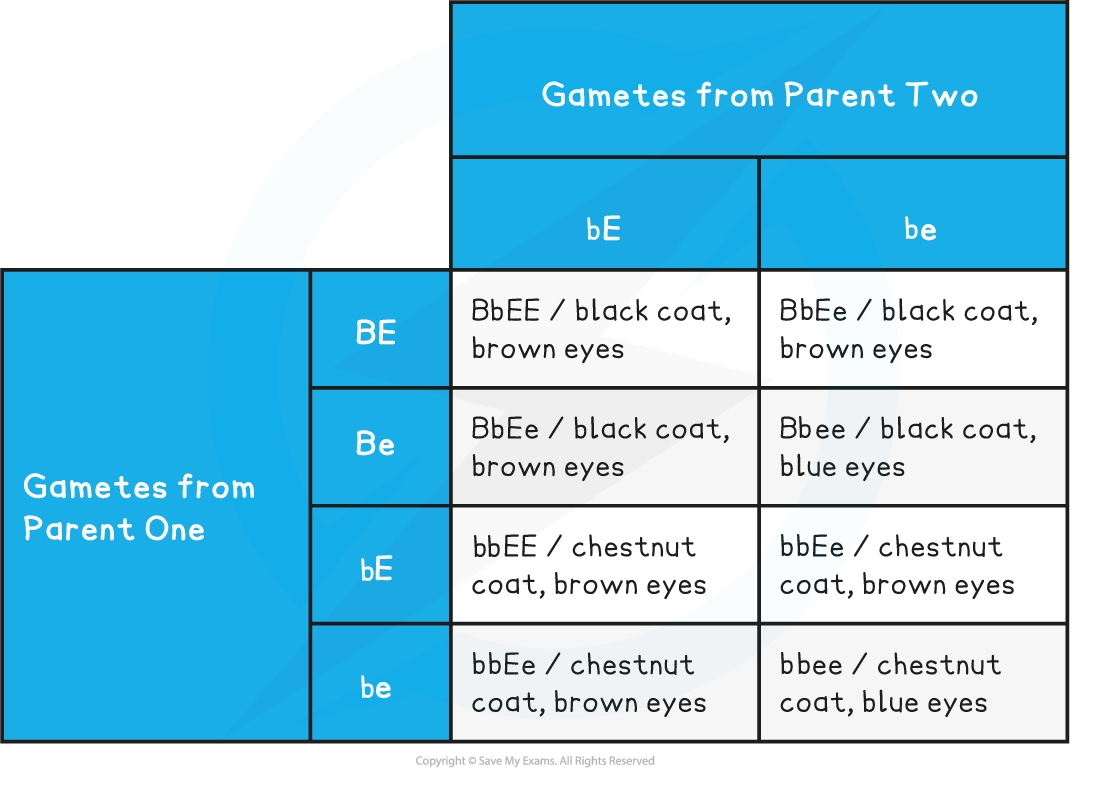 | | | Gametes from Parent Two | |
|---|---|---|---|
| | | bE | be |
| Gametes from Parent One | BE | BbEE / black coat, brown eyes | BbEe / black coat, brown eyes |
| | Be | BbEe / black coat, brown eyes | Bbee / black coat, blue eyes |
| | bE | bbEE / chestnut coat, brown eyes | bbEe / chestnut coat, brown eyes |
| | be | bbEe / chestnut coat, brown eyes | bbee / chestnut coat, blue eyes |

Copyright © Save My Exams. All Rights Reserved